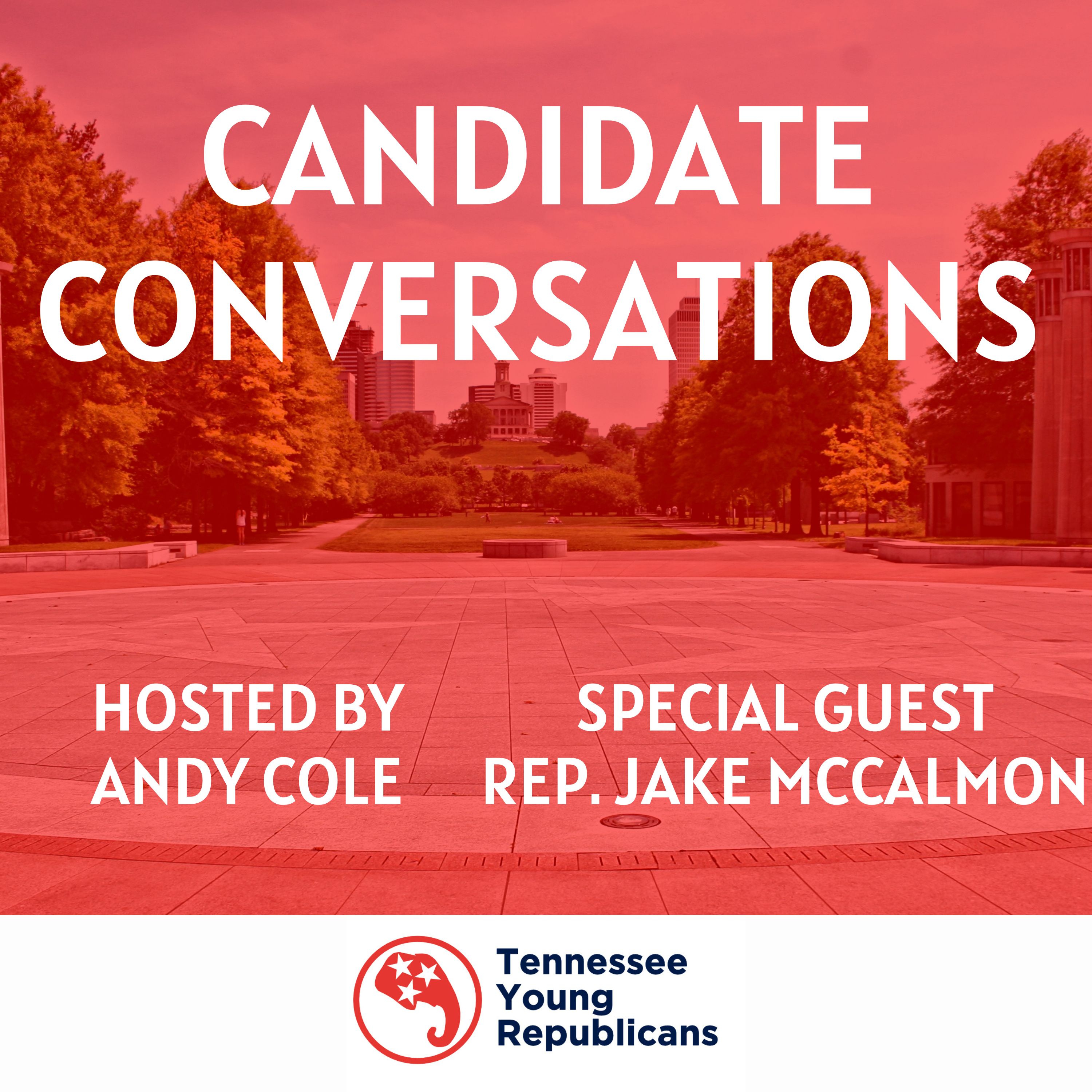 CANDIDATE CONVERSATIONS

HOSTED BY
ANDY COLE

SPECIAL GUEST
REP. JAKE MCCALMON

Tennessee
Young
Republicans